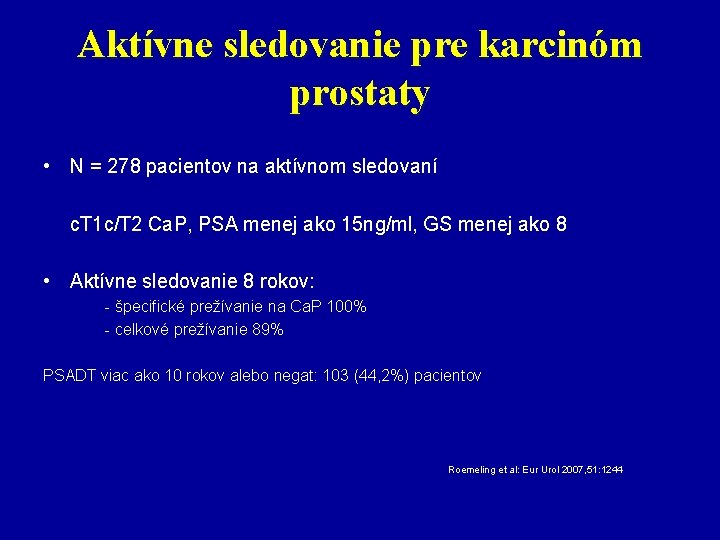 Aktívne sledovanie pre karcinóm prostaty

• N = 278 pacientov na aktívnom sledovaní

cT1c/T2 CaP, PSA menej ako 15ng/ml, GS menej ako 8

• Aktívne sledovanie 8 rokov:

- špecifické prežívanie na CaP 100%
- celkové prežívanie 89%

PSADT viac ako 10 rokov alebo negat: 103 (44,2%) pacientov

Roemeling et al: Eur Urol 2007,51:1244